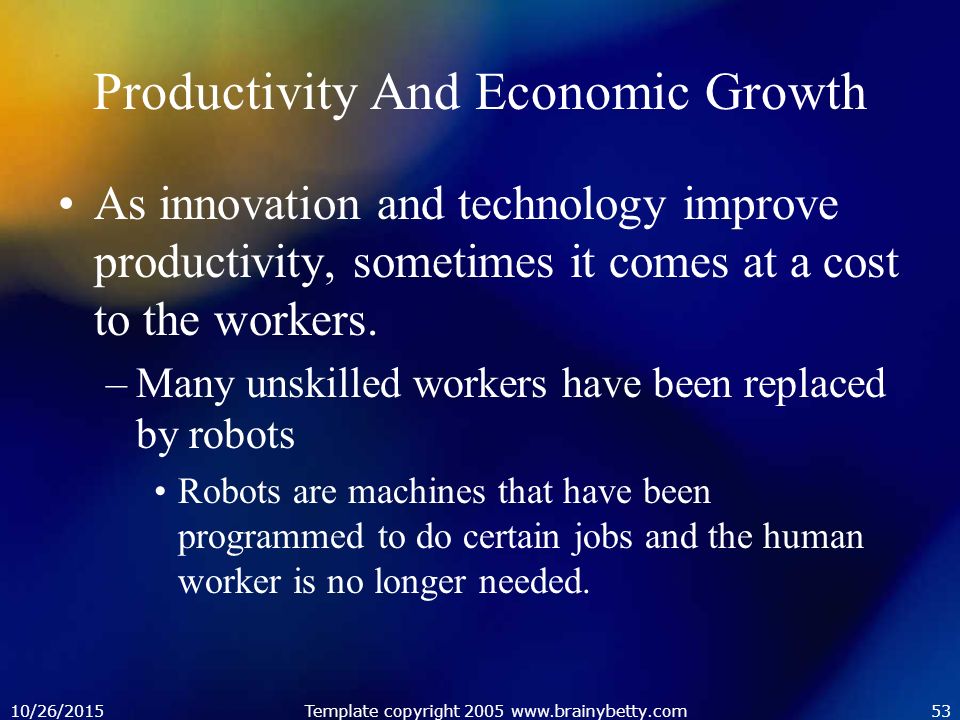 Productivity And Economic Growth

• As innovation and technology improve productivity, sometimes it comes at a cost to the workers.

– Many unskilled workers have been replaced by robots

• Robots are machines that have been programmed to do certain jobs and the human worker is no longer needed.

10/26/2015 Template copyright 2005 www.brainybetty.com 53